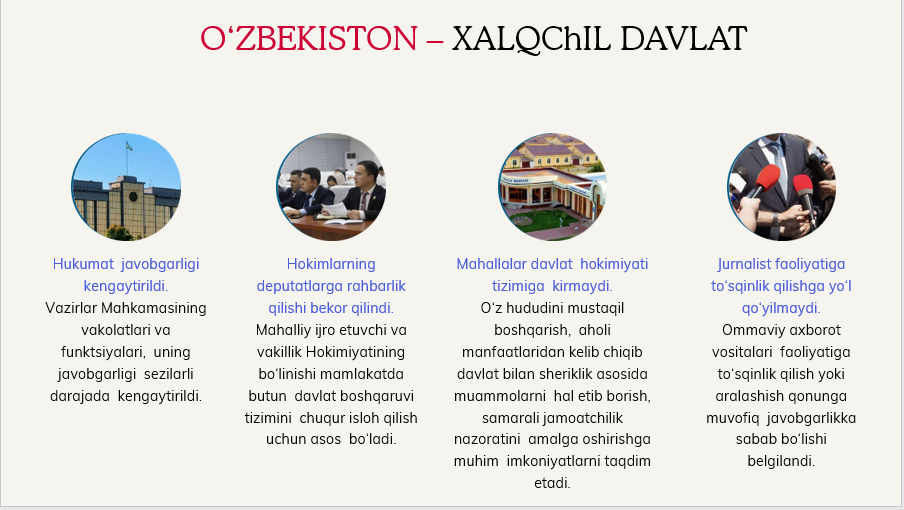 O‘ZBEKISTON – XALQChIL DAVLAT

Hukumat javobgarligi kengaytirildi.
Vazirlar Mahkamasining vakolatlari va funktsiyalari, uning javobgarligi sezilarli darajada kengaytirildi.

Hokimlarning deputatlarga rahbarlik qilishi bekor qilindi.
Mahalliy ijro etuvchi va vakillik Hokimiyatining bo‘linishi mamlakatda butun davlat boshqaruvi tizimini chuqur isloh qilish uchun asos bo‘ladi.

Mahallalar davlat hokimiyati tizimiga kirmaydi.
O‘z hududini mustaqil boshqarish, aholi manfaatlaridan kelib chiqib davlat bilan sheriklik asosida muammolarni hal etib borish, samarali jamoatchilik nazoratini amalga oshirishga muhim imkoniyatlarni taqdim etadi.

Jurnalist faoliyatiga to‘sqinlik qilishga yo‘l qo‘yilmaydi.
Ommaviy axborot vositalari faoliyatiga to‘sqinlik qilish yoki aralashish qonunga muvofiq javobgarlikka sabab bo‘lishi belgilandi.